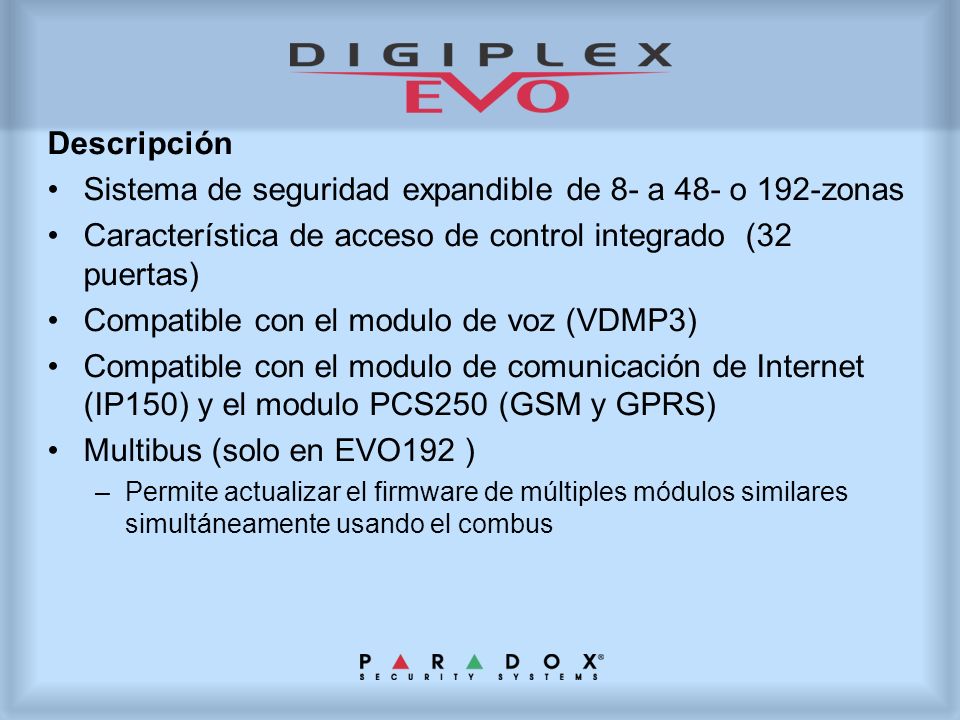 DIGIPLEX
EVO

Descripción

• Sistema de seguridad expandible de 8- a 48- o 192-zonas
• Característica de acceso de control integrado (32 puertas)
• Compatible con el modulo de voz (VDMP3)
• Compatible con el modulo de comunicación de Internet (IP150) y el modulo PCS250 (GSM y GPRS)
• Multibus (solo en EVO192 )
  – Permite actualizar el firmware de múltiples módulos similares simultáneamente usando el combus

PARADOX®
SECURITY SYSTEMS